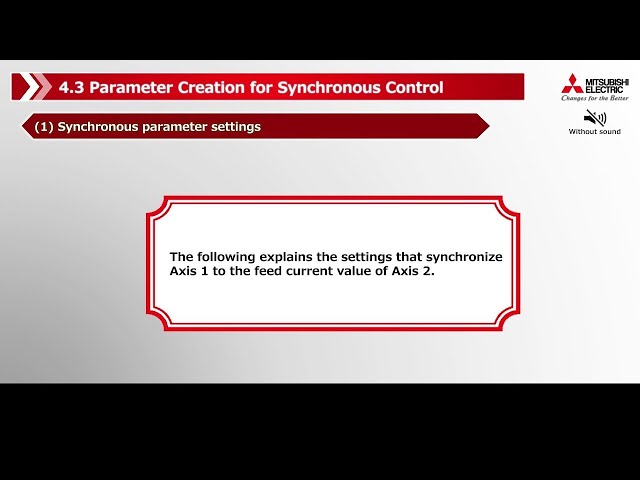 4.3 Parameter Creation for Synchronous Control

MITSUBISHI ELECTRIC
Changes for the Better

Without sound

(1) Synchronous parameter settings

The following explains the settings that synchronize Axis 1 to the feed current value of Axis 2.